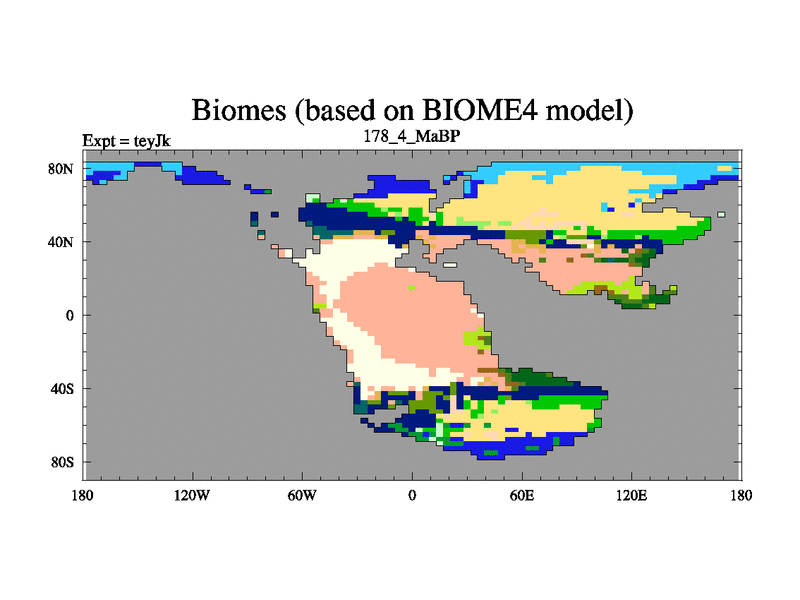 Biomes (based on BIOME4 model)

Expt = teyJk

178_4_MaBP

80N

40N

0

40S

80S

180

120W

60W

0

60E

120E

180